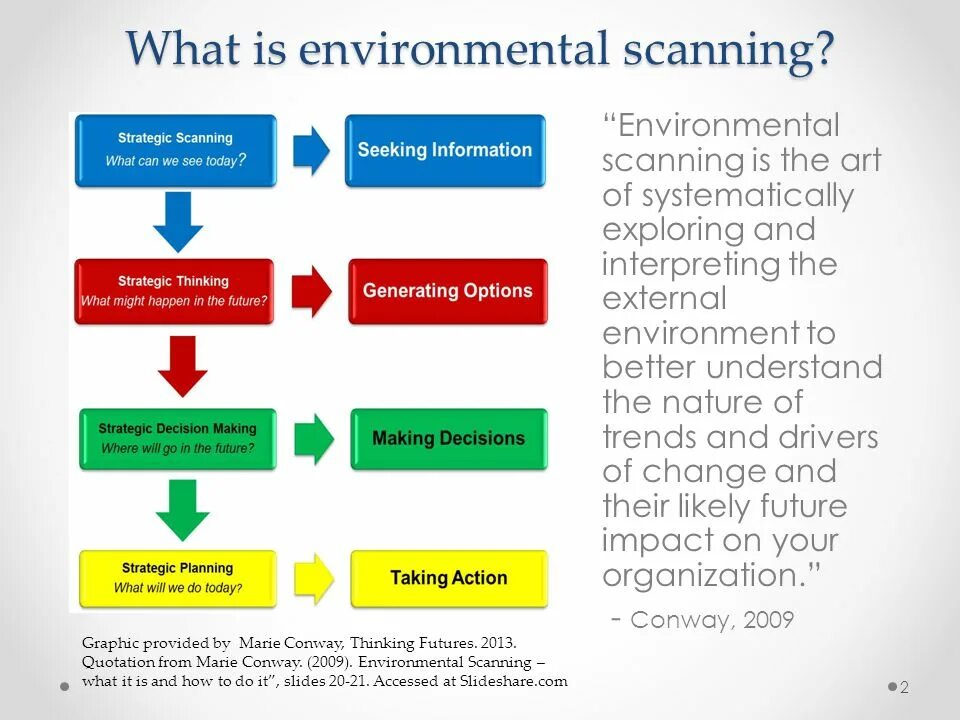 What is environmental scanning?

Strategic Scanning
What can we see today?

Seeking Information

Strategic Thinking
What might happen in the future?

Generating Options

Strategic Decision Making
Where will go in the future?

Making Decisions

Strategic Planning
What will we do today?

Taking Action

"Environmental scanning is the art of systematically exploring and interpreting the external environment to better understand the nature of trends and drivers of change and their likely future impact on your organization."

- Conway, 2009

Graphic provided by Marie Conway, Thinking Futures. 2013. Quotation from Marie Conway. (2009). Environmental Scanning – what it is and how to do it", slides 20-21. Accessed at Slideshare.com

2